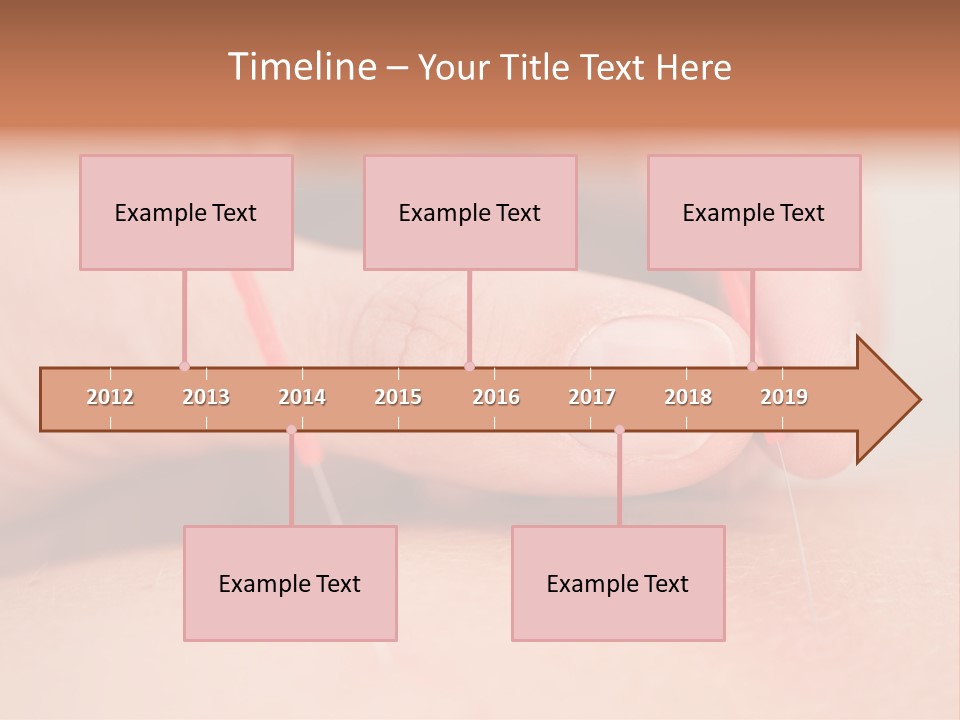 Timeline – Your Title Text Here

Example Text

Example Text

Example Text

2012 2013 2014 2015 2016 2017 2018 2019

Example Text

Example Text